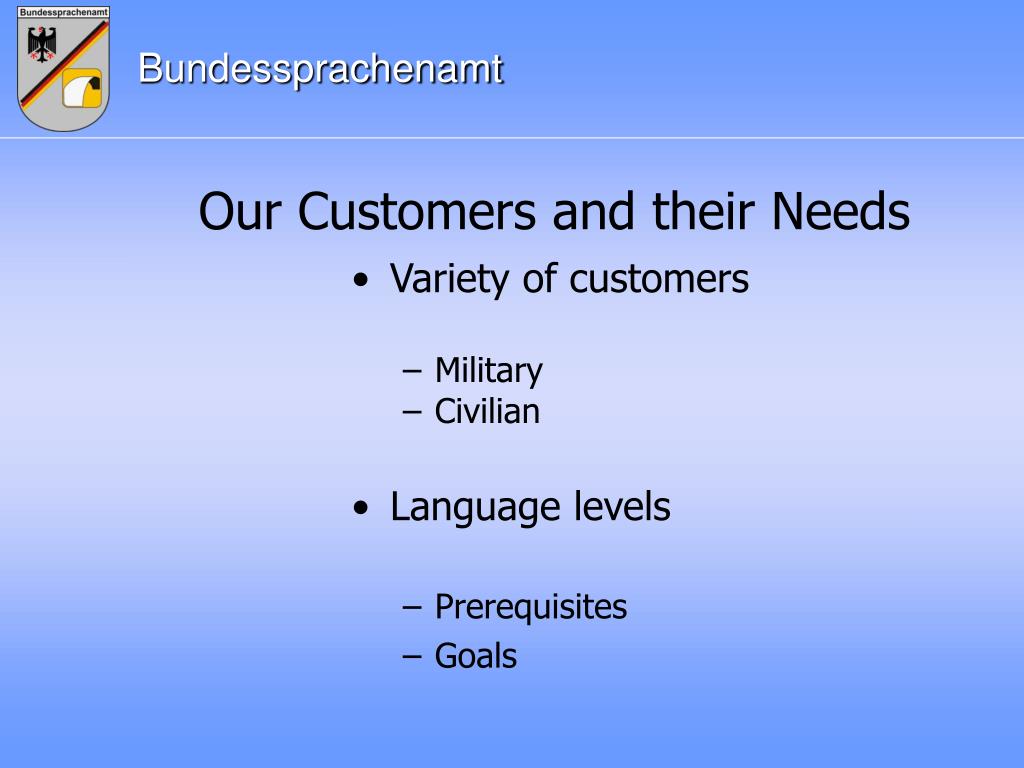 Bundessprachenamt

Bundessprachenamt

Our Customers and their Needs

• Variety of customers

– Military
– Civilian

• Language levels

– Prerequisites
– Goals